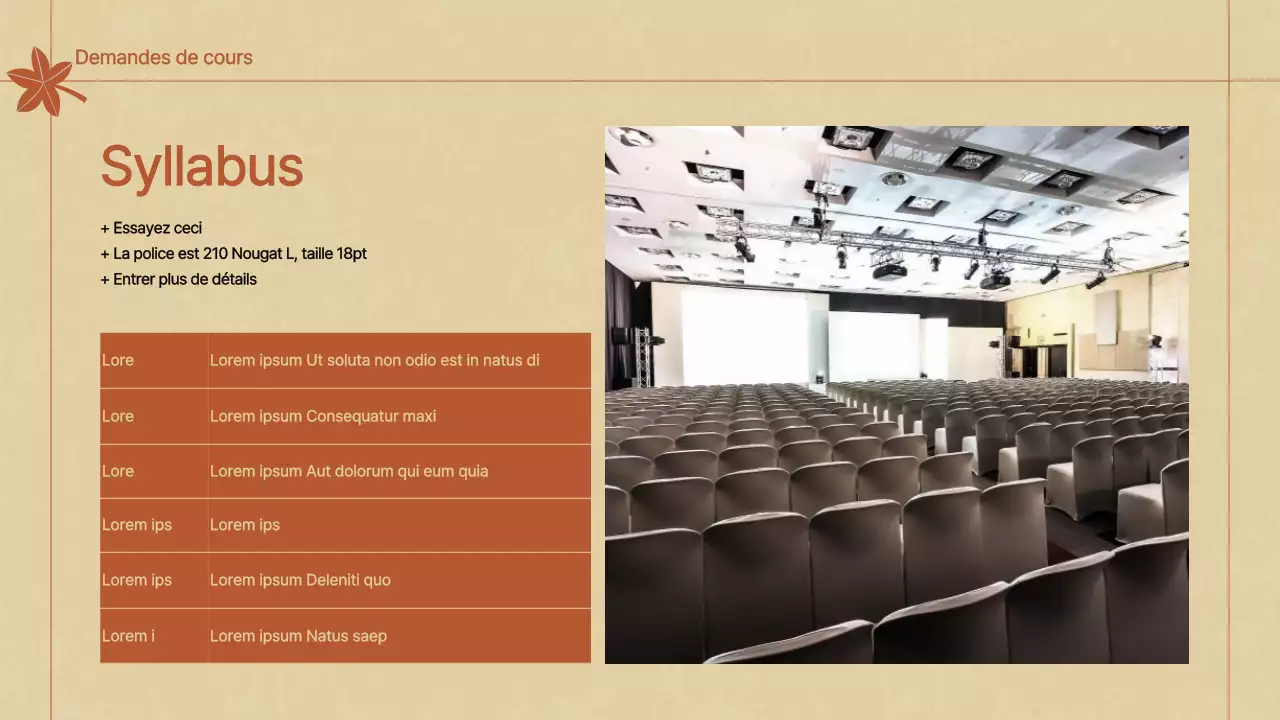 Demandes de cours

Syllabus

+ Essayez ceci
+ La police est 210 Nougat L, taille 18pt
+ Entrer plus de détails

| Lore | Lorem ipsum Ut soluta non odio est in natus di |
|---|---|
| Lore | Lorem ipsum Consequatur maxi |
| Lore | Lorem ipsum Aut dolorum qui eum quia |
| Lorem ips | Lorem ips |
| Lorem ips | Lorem ipsum Deleniti quo |
| Lorem i | Lorem ipsum Natus saep |